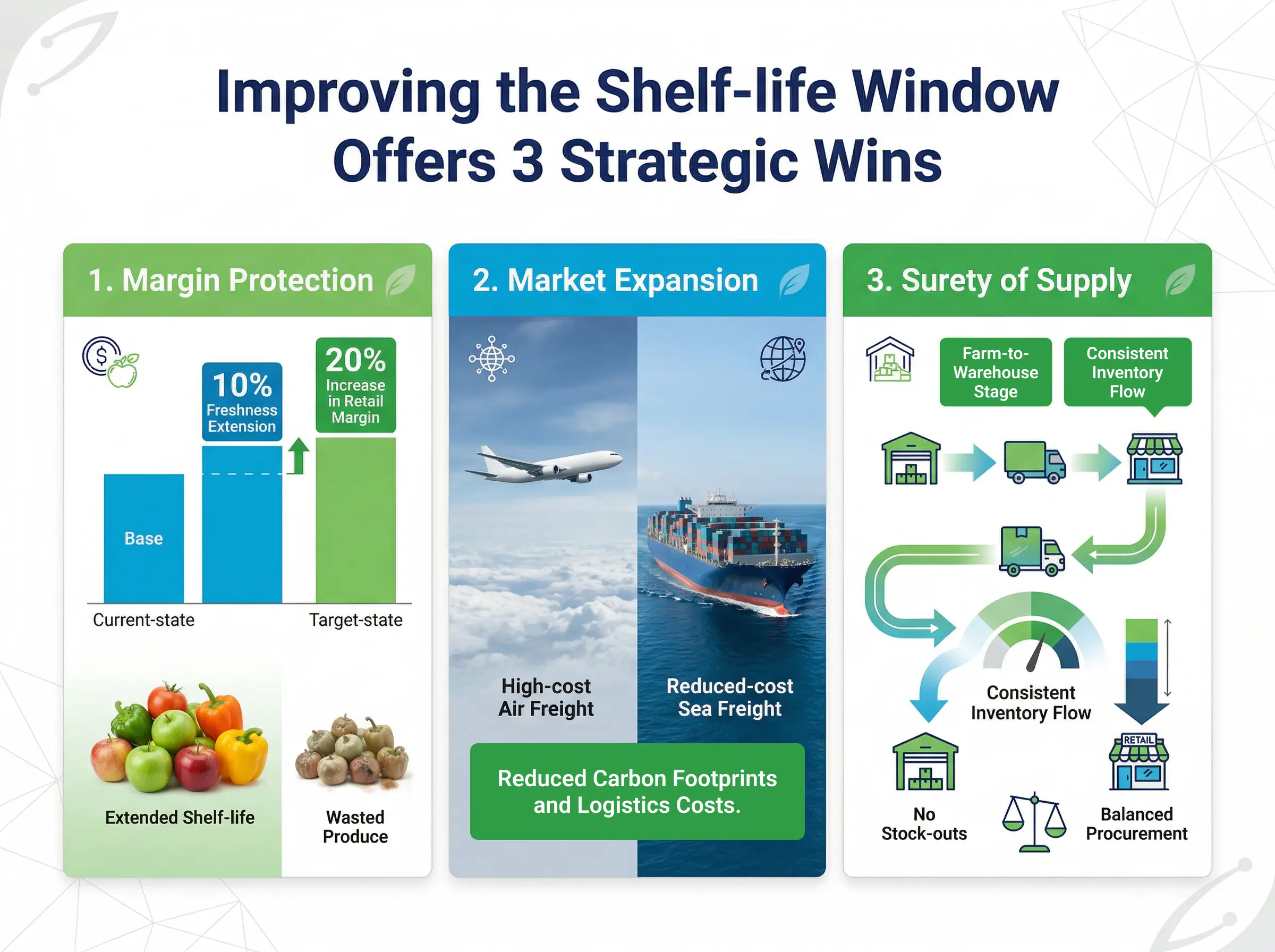 Improving the Shelf-life Window Offers 3 Strategic Wins

1. Margin Protection

10% Freshness Extension

20% Increase in Retail Margin

Base

Current-state

Target-state

Extended Shelf-life

Wasted Produce

2. Market Expansion

High-cost Air Freight

Reduced-cost Sea Freight

Reduced Carbon Footprints and Logistics Costs.

3. Surety of Supply

Farm-to-Warehouse Stage

Consistent Inventory Flow

Consistent Inventory Flow

RETAIL

No Stock-outs

Balanced Procurement